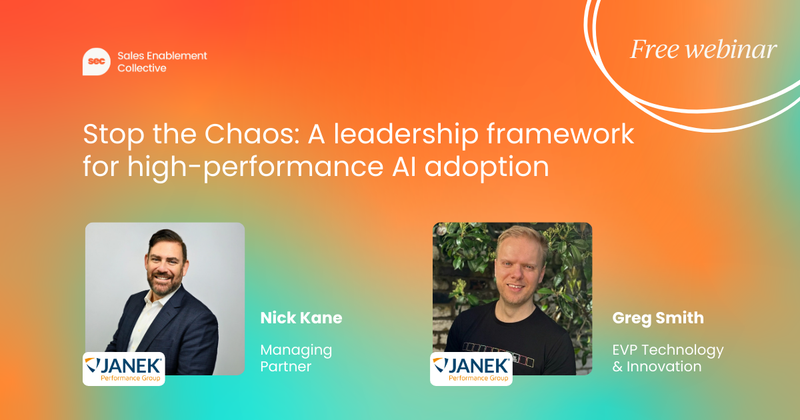 sec Sales Enablement Collective

Free webinar

Stop the Chaos: A leadership framework for high-performance AI adoption

JANEK Performance Group

Nick Kane

Managing Partner

JANEK Performance Group

Greg Smith

EVP Technology & Innovation